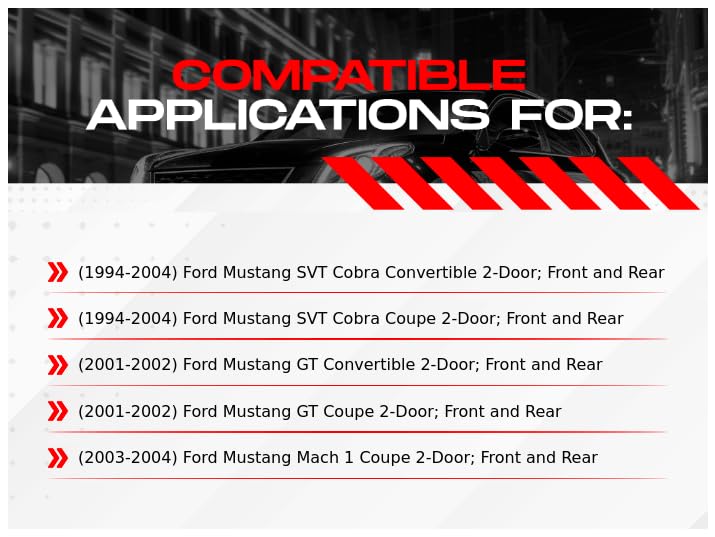 COMPATIBLE
APPLICATIONS FOR:

(1994-2004) Ford Mustang SVT Cobra Convertible 2-Door; Front and Rear

(1994-2004) Ford Mustang SVT Cobra Coupe 2-Door; Front and Rear

(2001-2002) Ford Mustang GT Convertible 2-Door; Front and Rear

(2001-2002) Ford Mustang GT Coupe 2-Door; Front and Rear

(2003-2004) Ford Mustang Mach 1 Coupe 2-Door; Front and Rear